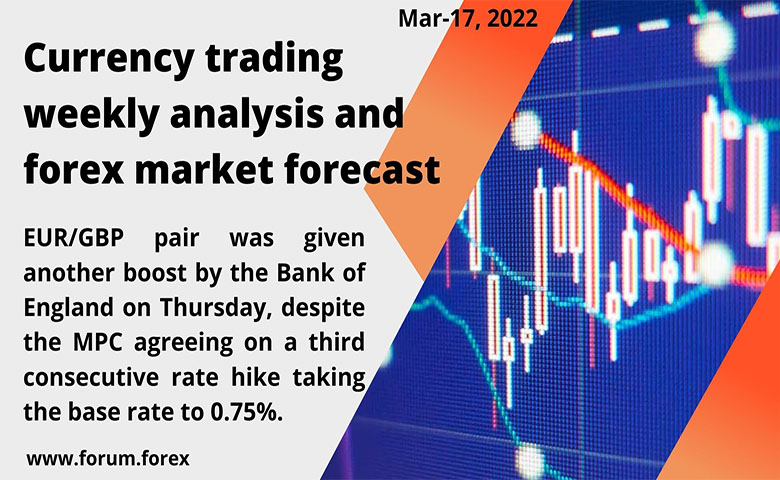 Mar-17, 2022

Currency trading weekly analysis and forex market forecast

EUR/GBP pair was given another boost by the Bank of England on Thursday, despite the MPC agreeing on a third consecutive rate hike taking the base rate to 0.75%.

www.forum.forex